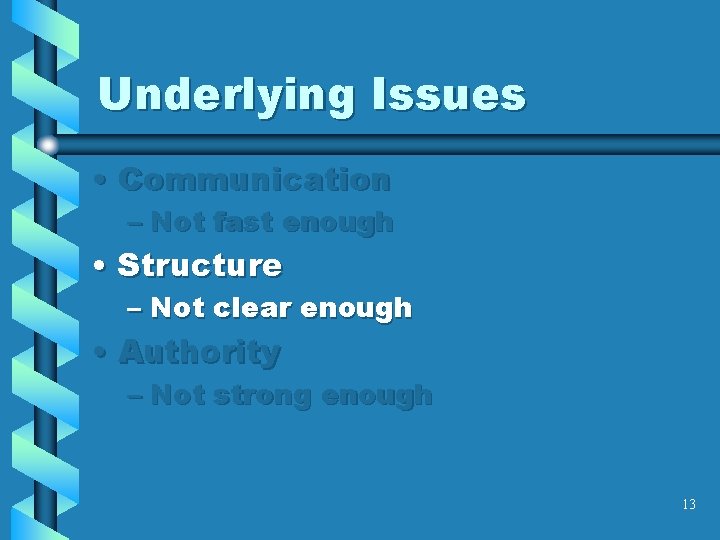 Underlying Issues

• Communication
– Not fast enough
• Structure
– Not clear enough
• Authority
– Not strong enough

13